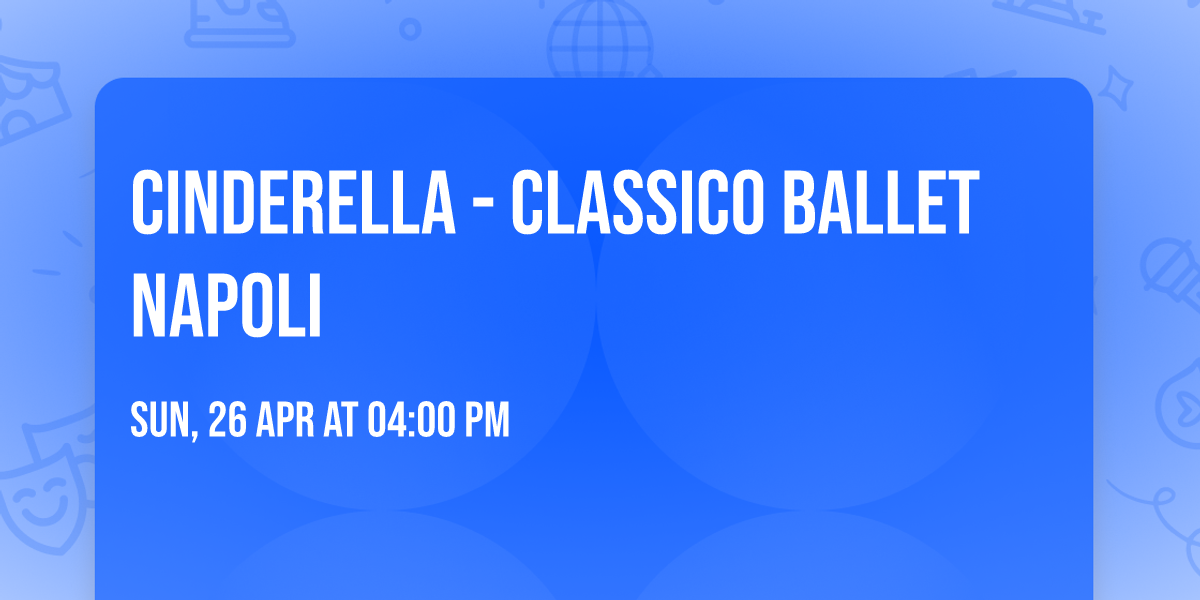 CINDERELLA - CLASSICO BALLET NAPOLI

SUN, 26 APR AT 04:00 PM